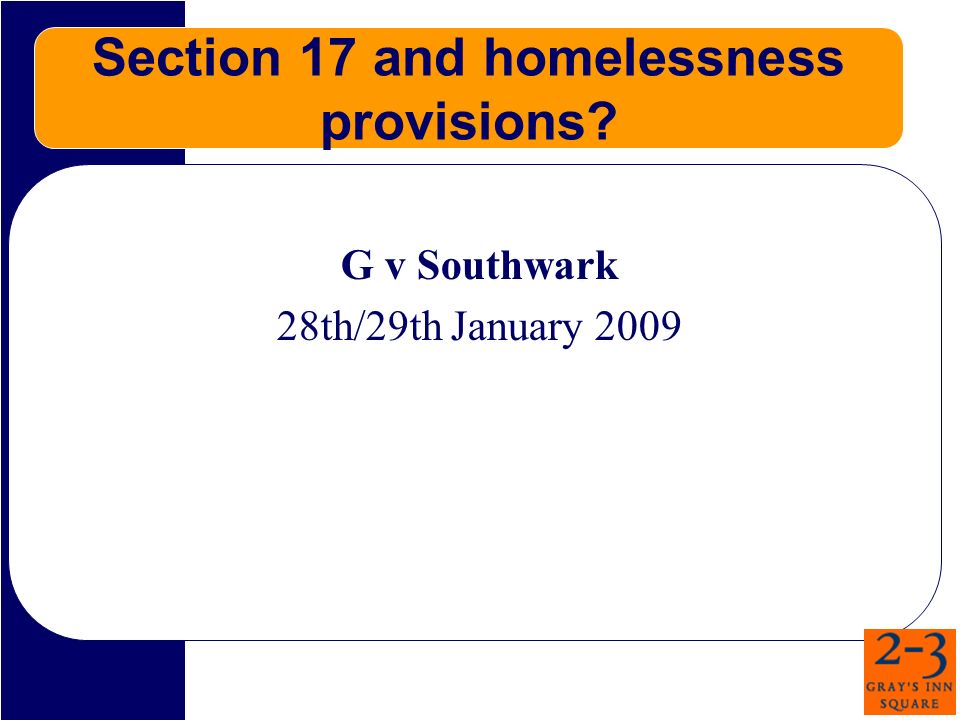 Section 17 and homelessness provisions?

G v Southwark

28th/29th January 2009

2-3
GRAY'S INN
SQUARE